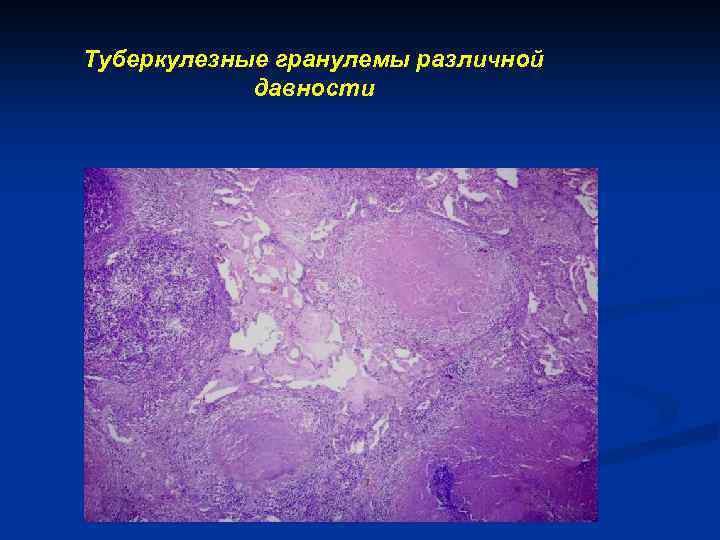 Туберкулезные гранулемы различной давности